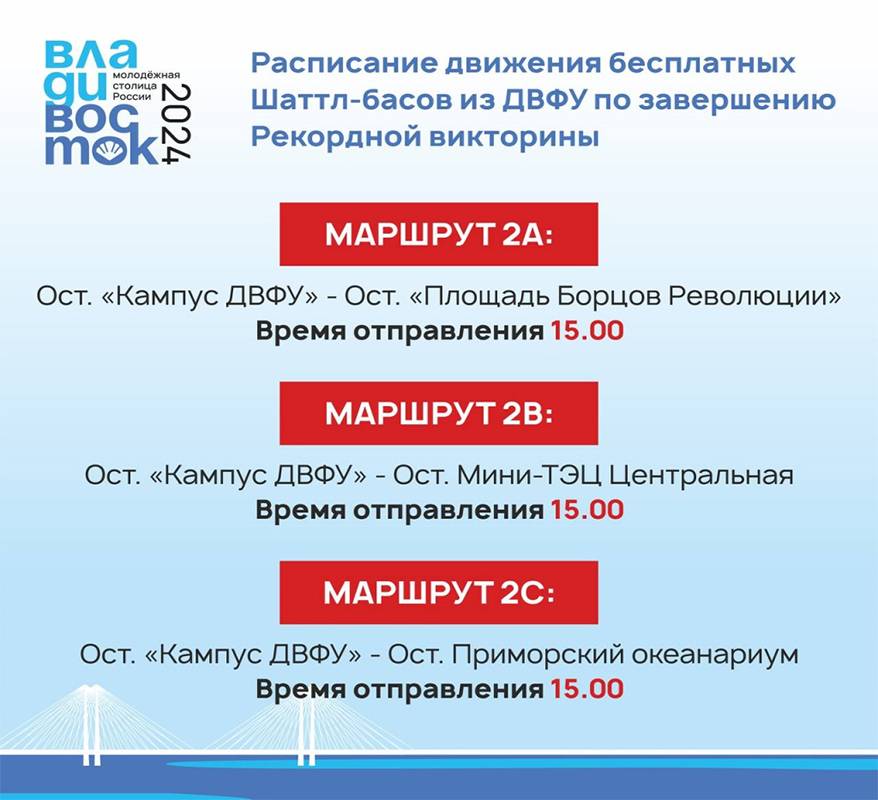 вла ди вос ток молодёжная столица России 2024

Расписание движения бесплатных Шаттл-басов из ДВФУ по завершению Рекордной викторины

МАРШРУТ 2А:

Ост. «Кампус ДВФУ» - Ост. «Площадь Борцов Революции»
Время отправления 15.00

МАРШРУТ 2В:

Ост. «Кампус ДВФУ» - Ост. Мини-ТЭЦ Центральная
Время отправления 15.00

МАРШРУТ 2С:

Ост. «Кампус ДВФУ» - Ост. Приморский океанариум
Время отправления 15.00